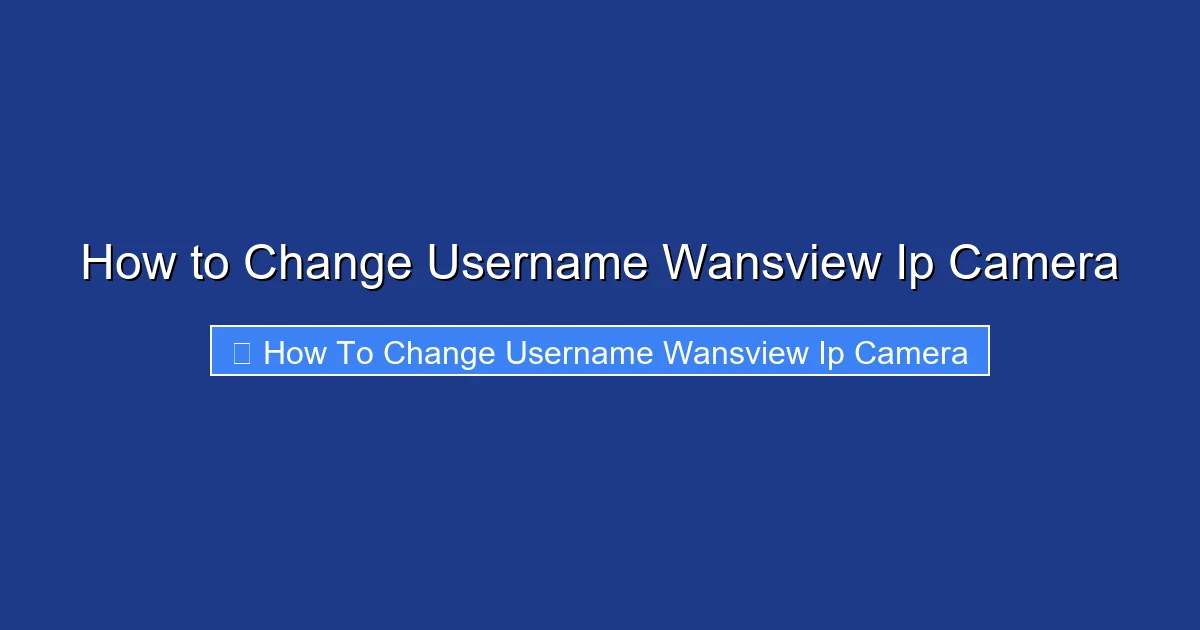 How to Change Username Wansview Ip Camera

How To Change Username Wansview Ip Camera